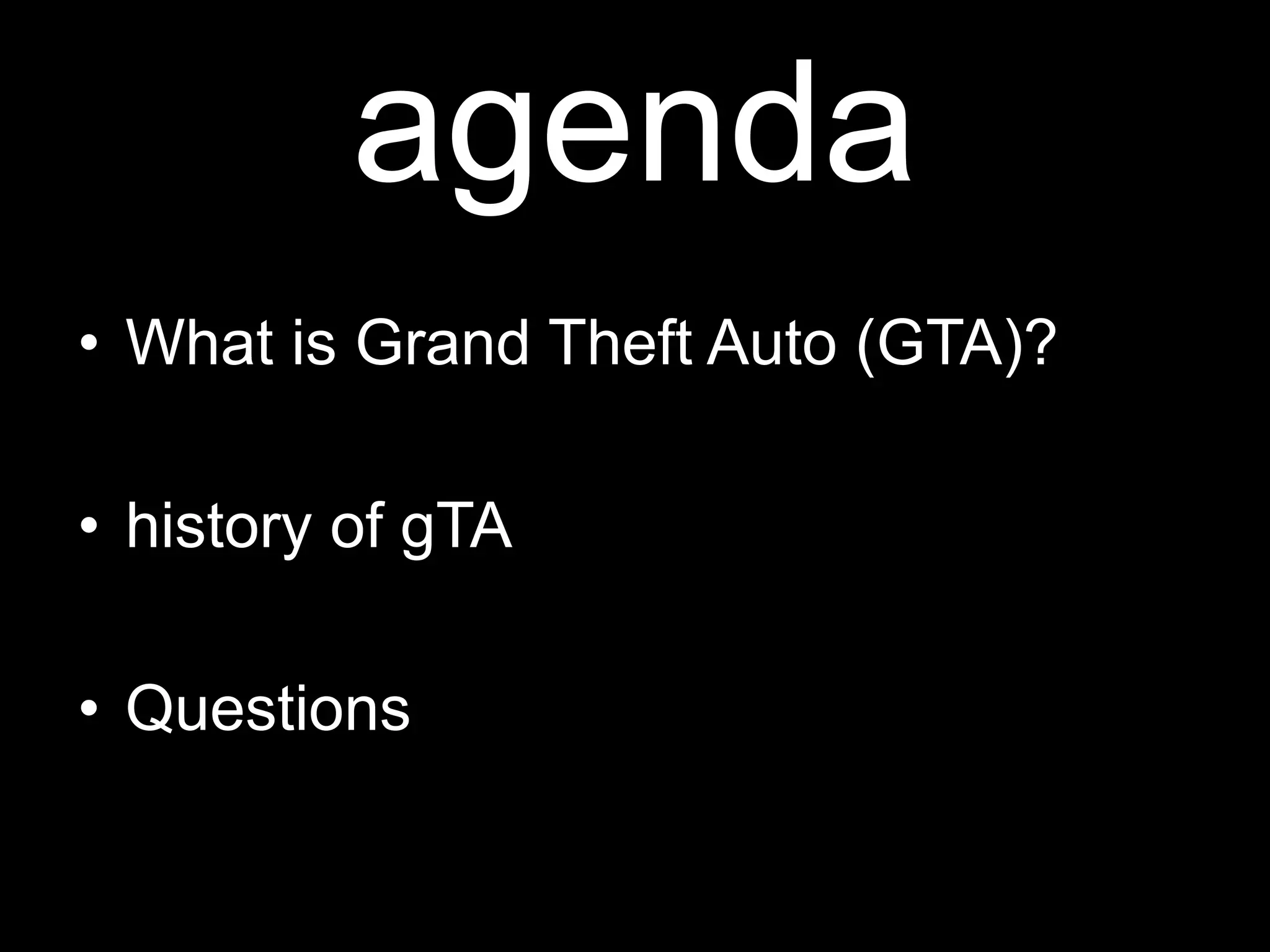 agenda

• What is Grand Theft Auto (GTA)?

• history of gTA

• Questions